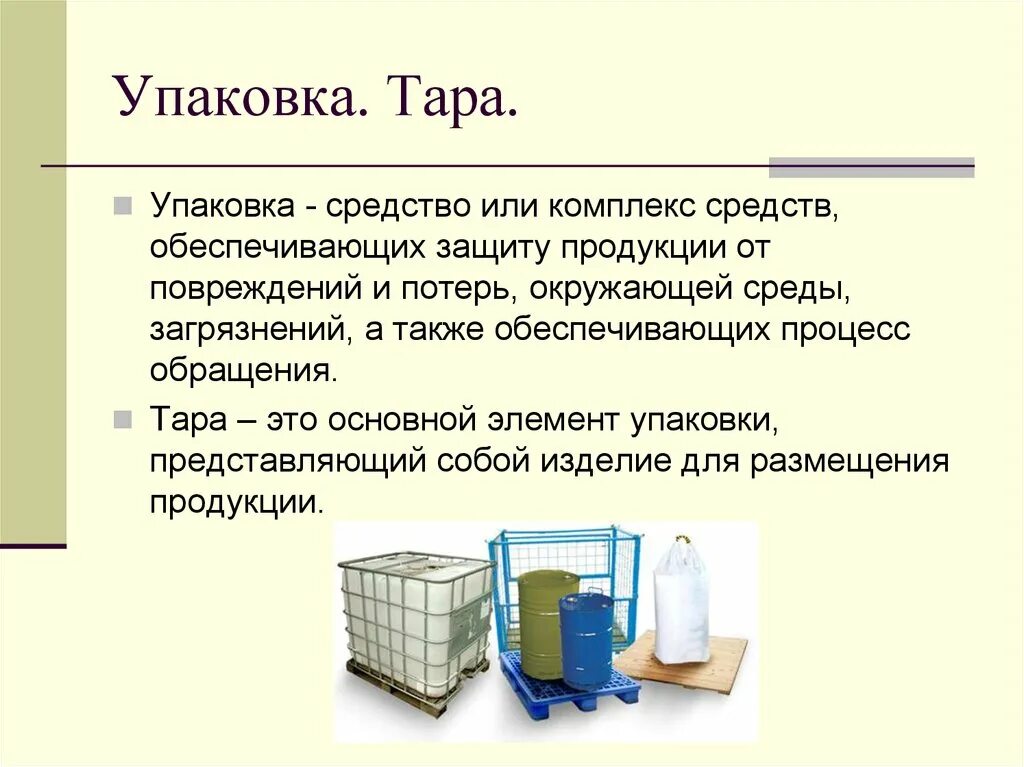 Упаковка. Тара.

Упаковка - средство или комплекс средств, обеспечивающих защиту продукции от повреждений и потерь, окружающей среды, загрязнений, а также обеспечивающих процесс обращения.

Тара – это основной элемент упаковки, представляющий собой изделие для размещения продукции.